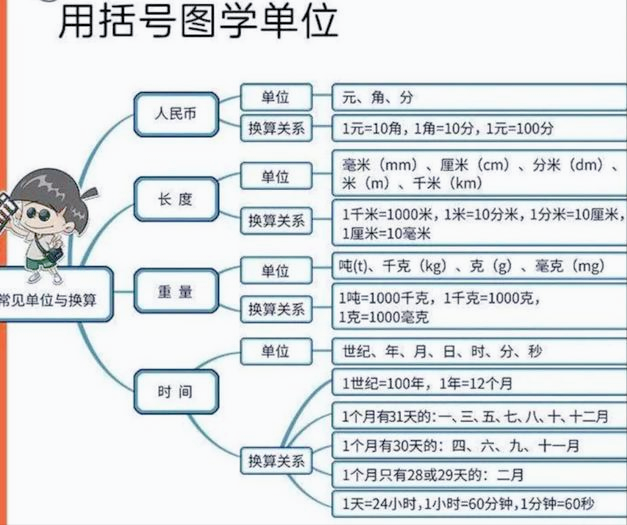 用括号图学单位

常见单位与换算

人民币
单位
元、角、分
换算关系
1元=10角，1角=10分，1元=100分

长 度
单位
毫米（mm）、厘米（cm）、分米（dm）、米（m）、千米（km）
换算关系
1千米=1000米，1米=10分米，1分米=10厘米，1厘米=10毫米

重 量
单位
吨(t)、千克（kg）、克（g）、毫克（mg）
换算关系
1吨=1000千克，1千克=1000克，1克=1000毫克

时 间
单位
世纪、年、月、日、时、分、秒
换算关系
1世纪=100年，1年=12个月
1个月有31天的:一、三、五、七、八、十、十二月
1个月有30天的：四、六、九、十一月
1个月只有28或29天的：二月
1天=24小时，1小时=60分钟，1分钟=60秒